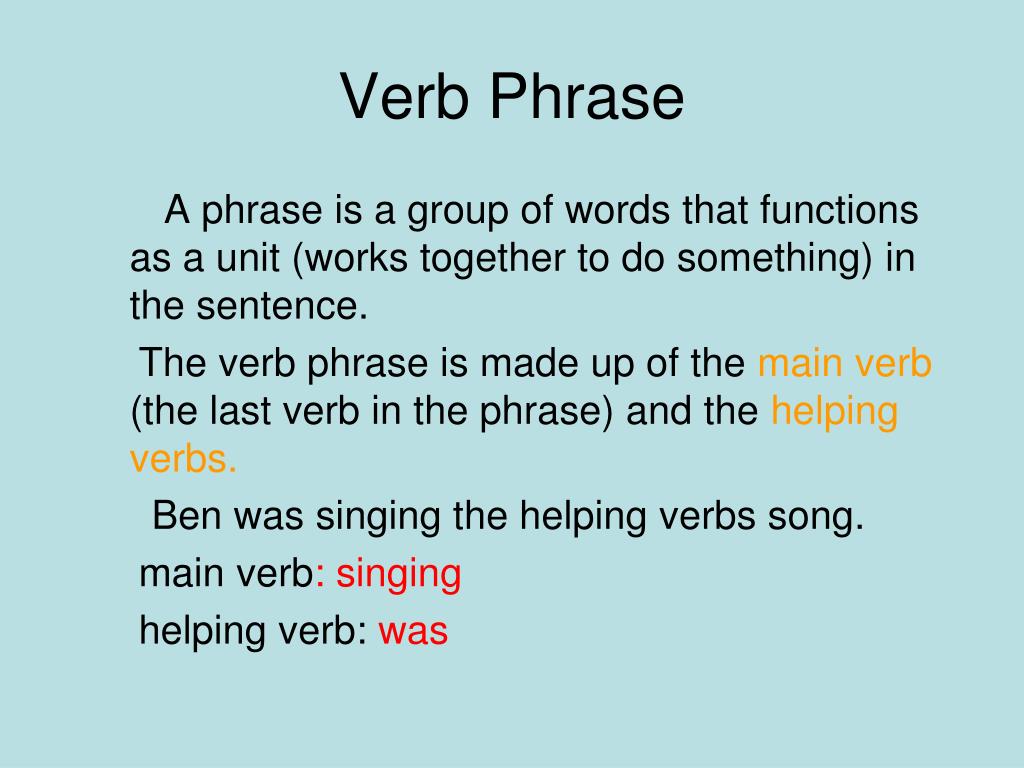 Verb Phrase

A phrase is a group of words that functions as a unit (works together to do something) in the sentence.

The verb phrase is made up of the main verb (the last verb in the phrase) and the helping verbs.

Ben was singing the helping verbs song.

main verb: singing

helping verb: was